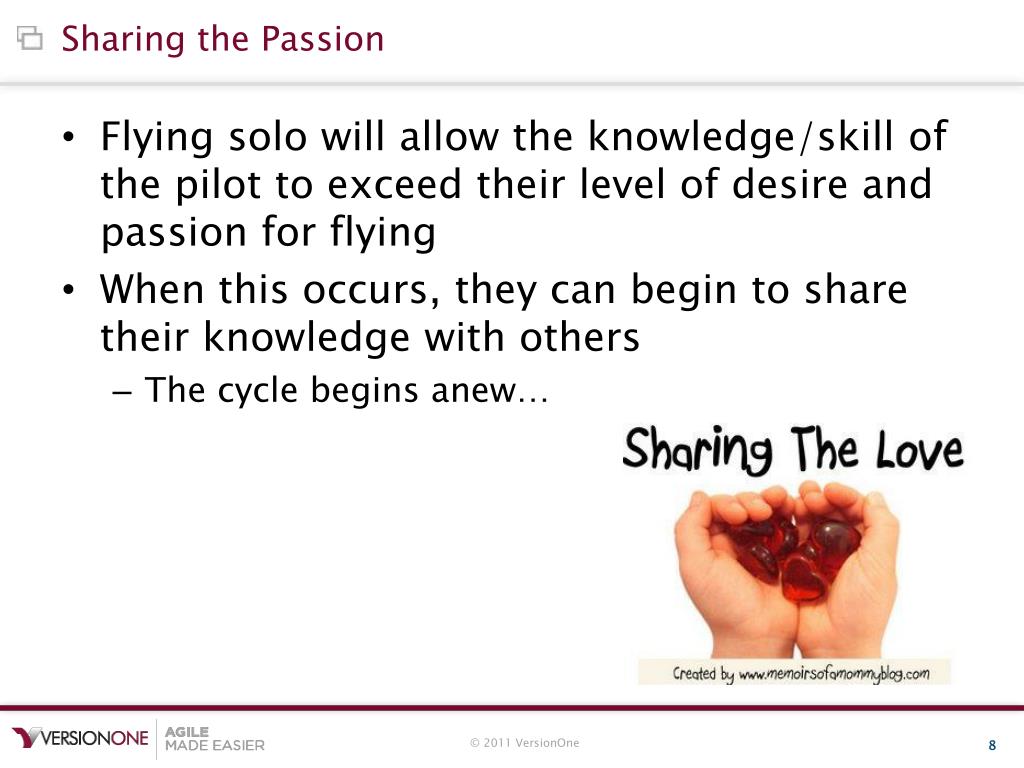 Sharing the Passion

• Flying solo will allow the knowledge/skill of the pilot to exceed their level of desire and passion for flying

• When this occurs, they can begin to share their knowledge with others

– The cycle begins anew…

Sharing The Love

Created by www.memoirsofamommyblog.com

VERSIONONE AGILE MADE EASIER

© 2011 VersionOne

8